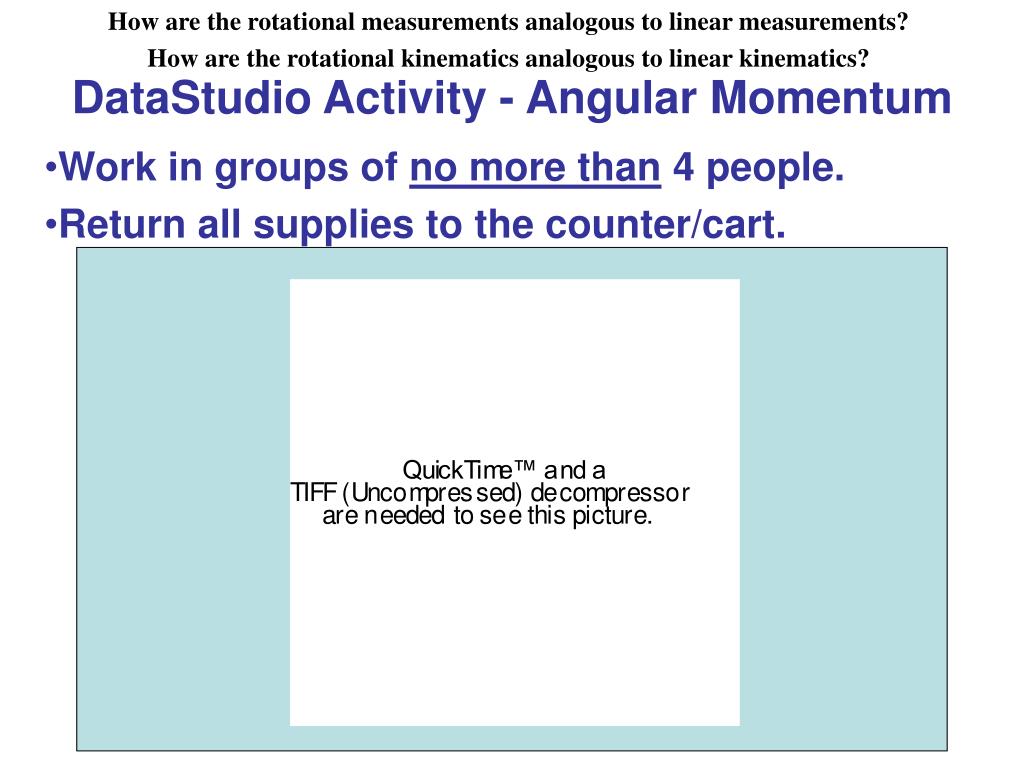 How are the rotational measurements analogous to linear measurements?

How are the rotational kinematics analogous to linear kinematics?

DataStudio Activity - Angular Momentum

•Work in groups of no more than 4 people.

•Return all supplies to the counter/cart.

QuickTime™ and a TIFF (Uncompressed) decompressor are needed to see this picture.